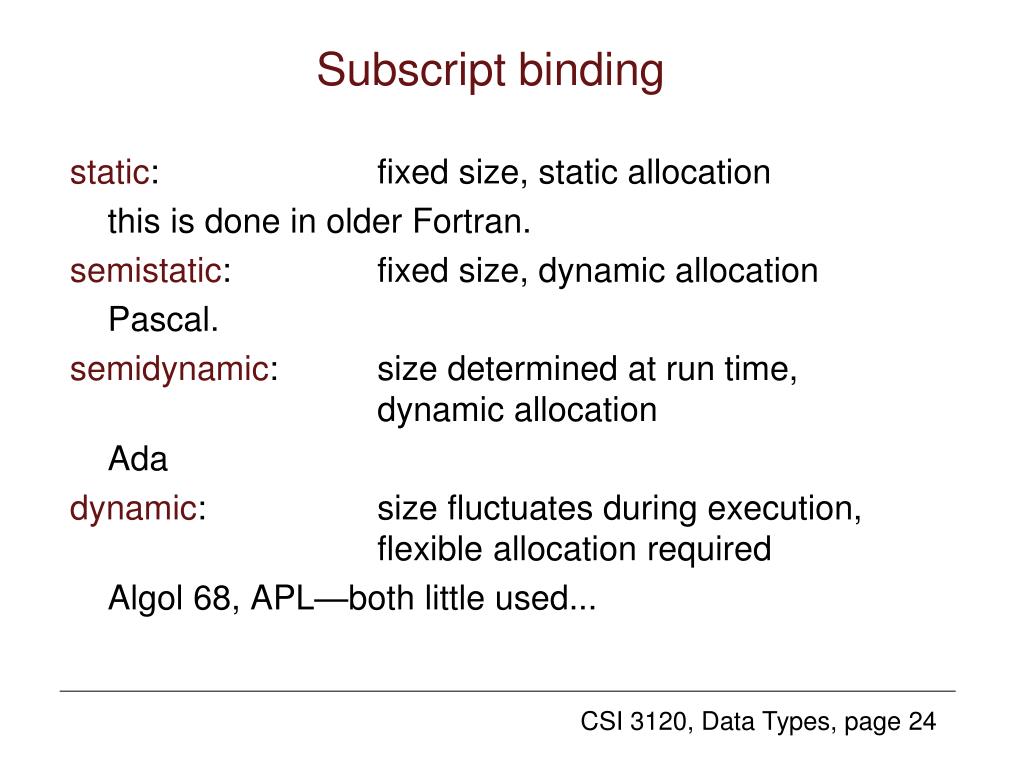 Subscript binding

static: fixed size, static allocation

this is done in older Fortran.

semistatic: fixed size, dynamic allocation

Pascal.

semidynamic: size determined at run time, dynamic allocation

Ada

dynamic: size fluctuates during execution, flexible allocation required

Algol 68, APL—both little used...

CSI 3120, Data Types, page 24